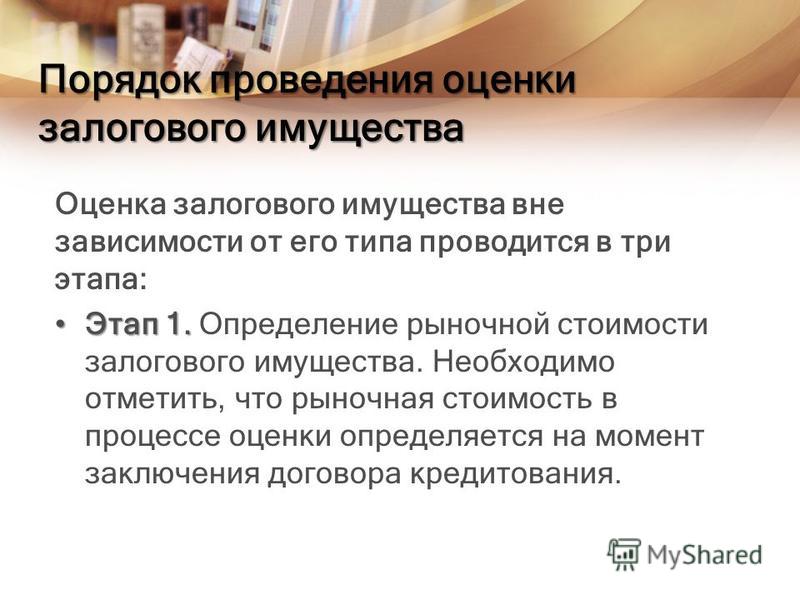 Порядок проведения оценки залогового имущества

Оценка залогового имущества вне зависимости от его типа проводится в три этапа:

• Этап 1. Определение рыночной стоимости залогового имущества. Необходимо отметить, что рыночная стоимость в процессе оценки определяется на момент заключения договора кредитования.

MyShared